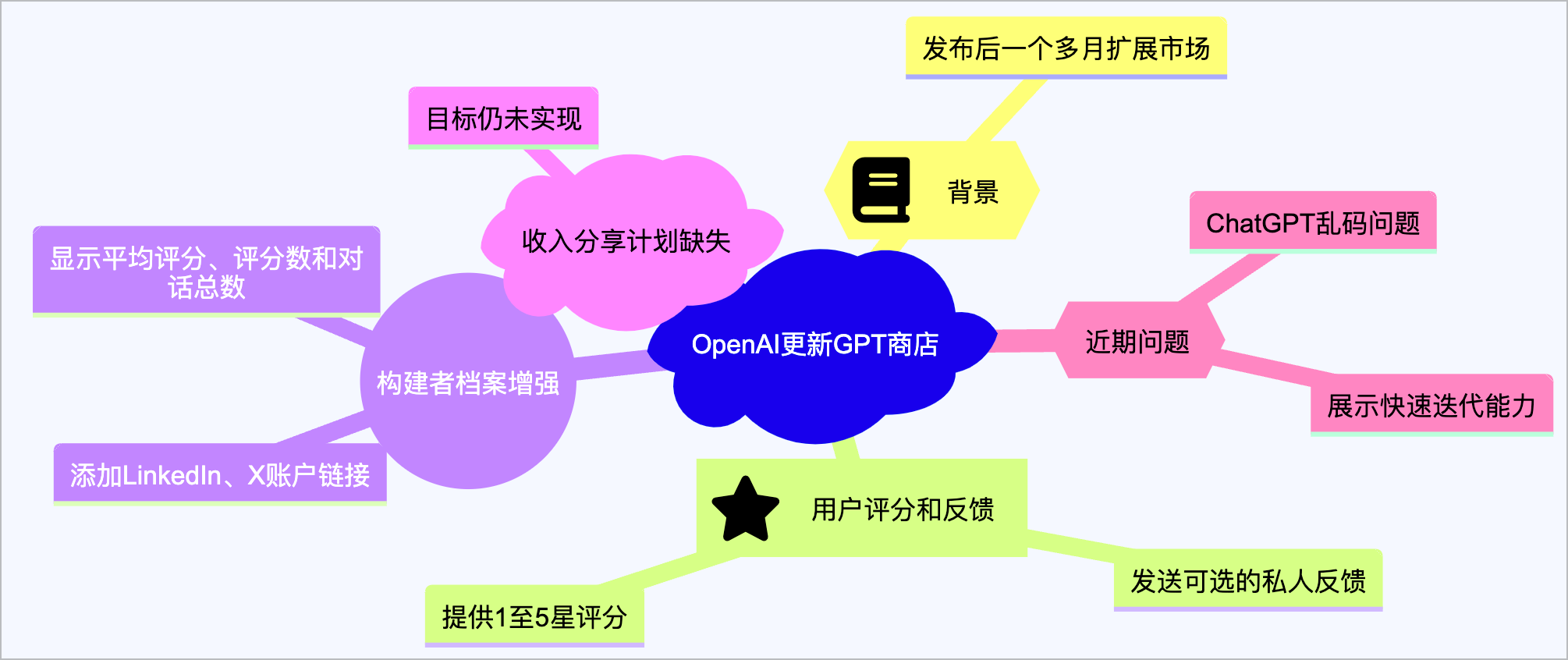 OpenAI更新GPT商店

背景

发布后一个多月扩展市场

近期问题

ChatGPT乱码问题

展示快速迭代能力

用户评分和反馈

发送可选的私人反馈

提供1至5星评分

构建者档案增强

显示平均评分、评分数和对话总数

添加LinkedIn、X账户链接

收入分享计划缺失

目标仍未实现